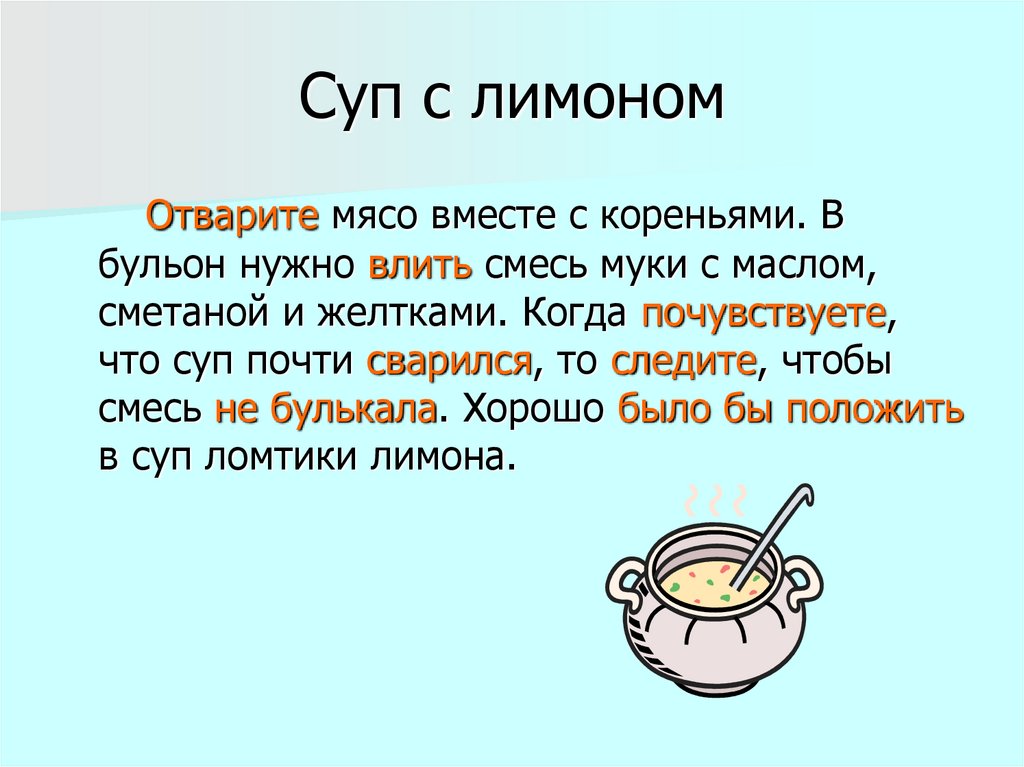 Суп с лимоном

Отварите мясо вместе с кореньями. В бульон нужно влить смесь муки с маслом, сметаной и желтками. Когда почувствуете, что суп почти сварился, то следите, чтобы смесь не булькала. Хорошо было бы положить в суп ломтики лимона.